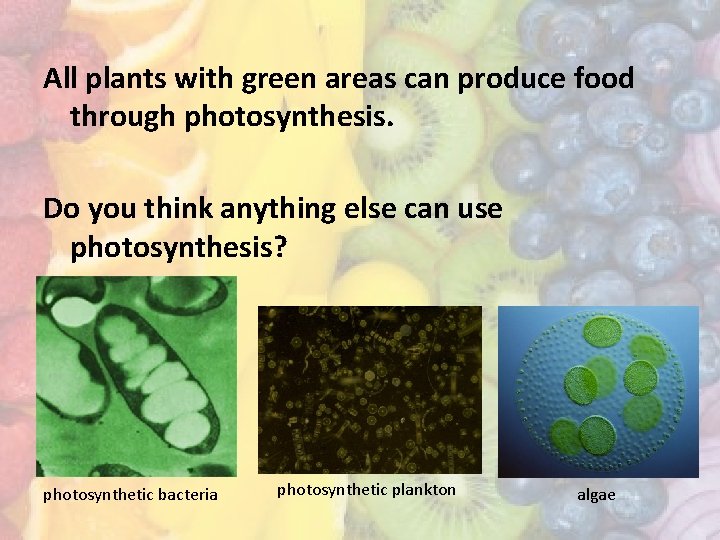 All plants with green areas can produce food through photosynthesis.

Do you think anything else can use photosynthesis?

photosynthetic bacteria

photosynthetic plankton

algae